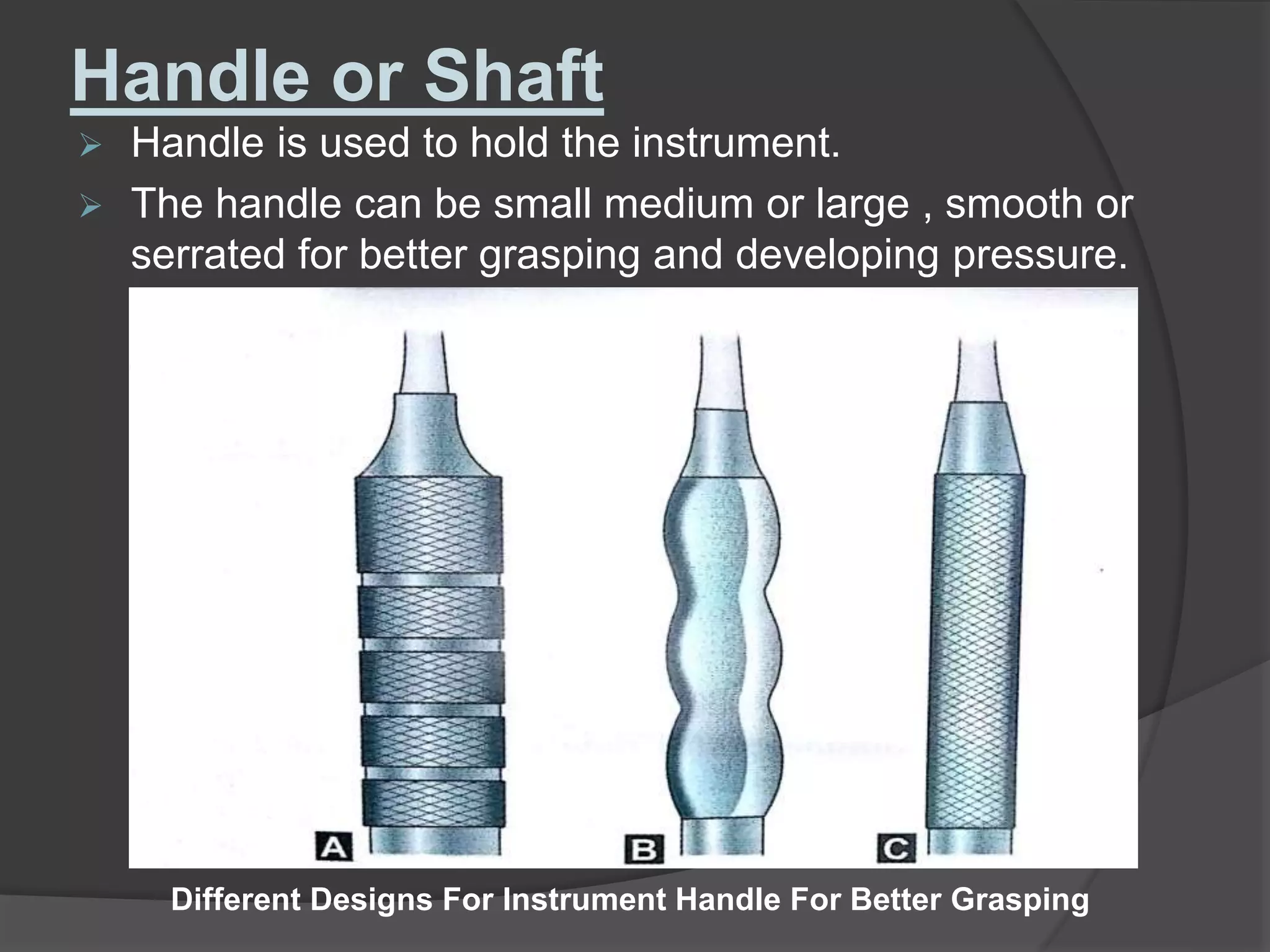 Handle or Shaft

➢ Handle is used to hold the instrument.

➢ The handle can be small medium or large , smooth or serrated for better grasping and developing pressure.

A

B

C

Different Designs For Instrument Handle For Better Grasping